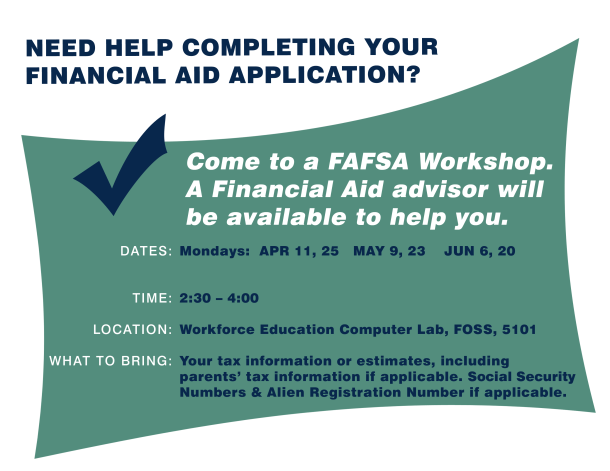 NEED HELP COMPLETING YOUR FINANCIAL AID APPLICATION?

Come to a FAFSA Workshop. A Financial Aid advisor will be available to help you.

DATES: Mondays: APR 11, 25 MAY 9, 23 JUN 6, 20

TIME: 2:30 – 4:00

LOCATION: Workforce Education Computer Lab, FOSS, 5101

WHAT TO BRING: Your tax information or estimates, including parents' tax information if applicable. Social Security Numbers & Alien Registration Number if applicable.